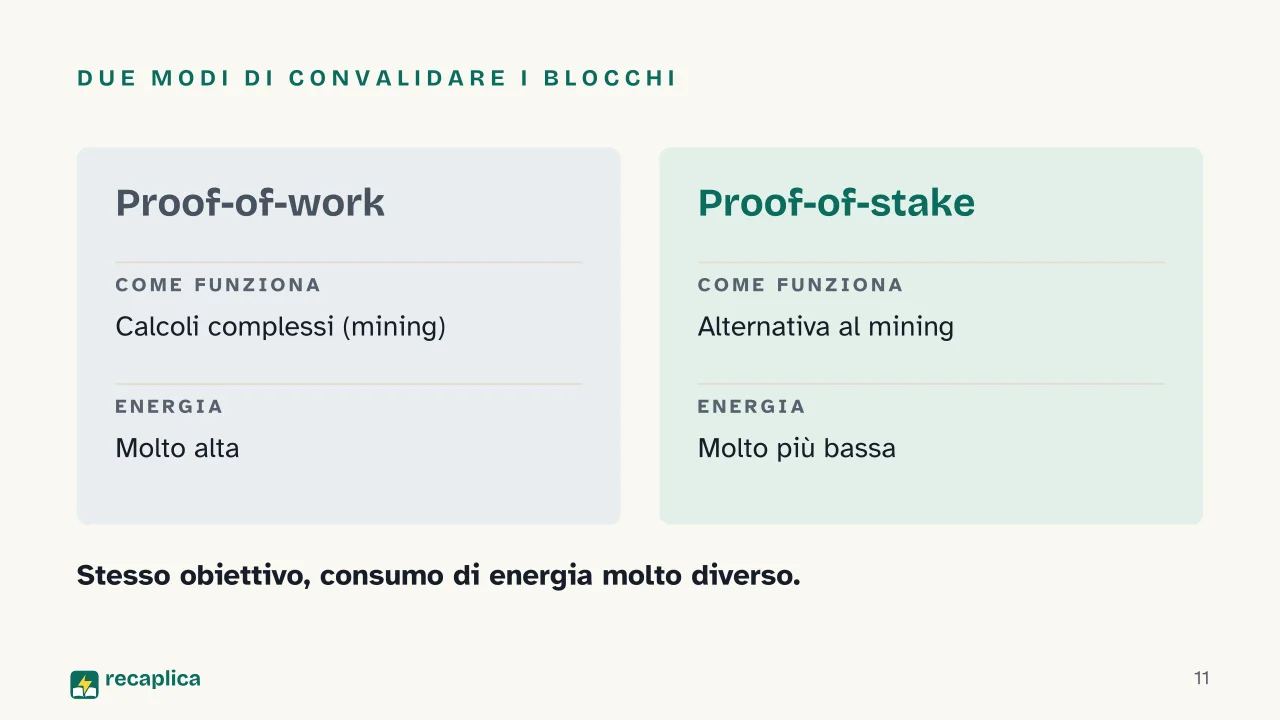 DUE MODI DI CONVALIDARE I BLOCCHI

Proof-of-work

COME FUNZIONA

Calcoli complessi (mining)

ENERGIA

Molto alta

Proof-of-stake

COME FUNZIONA

Alternativa al mining

ENERGIA

Molto più bassa

Stesso obiettivo, consumo di energia molto diverso.

recaplica

11